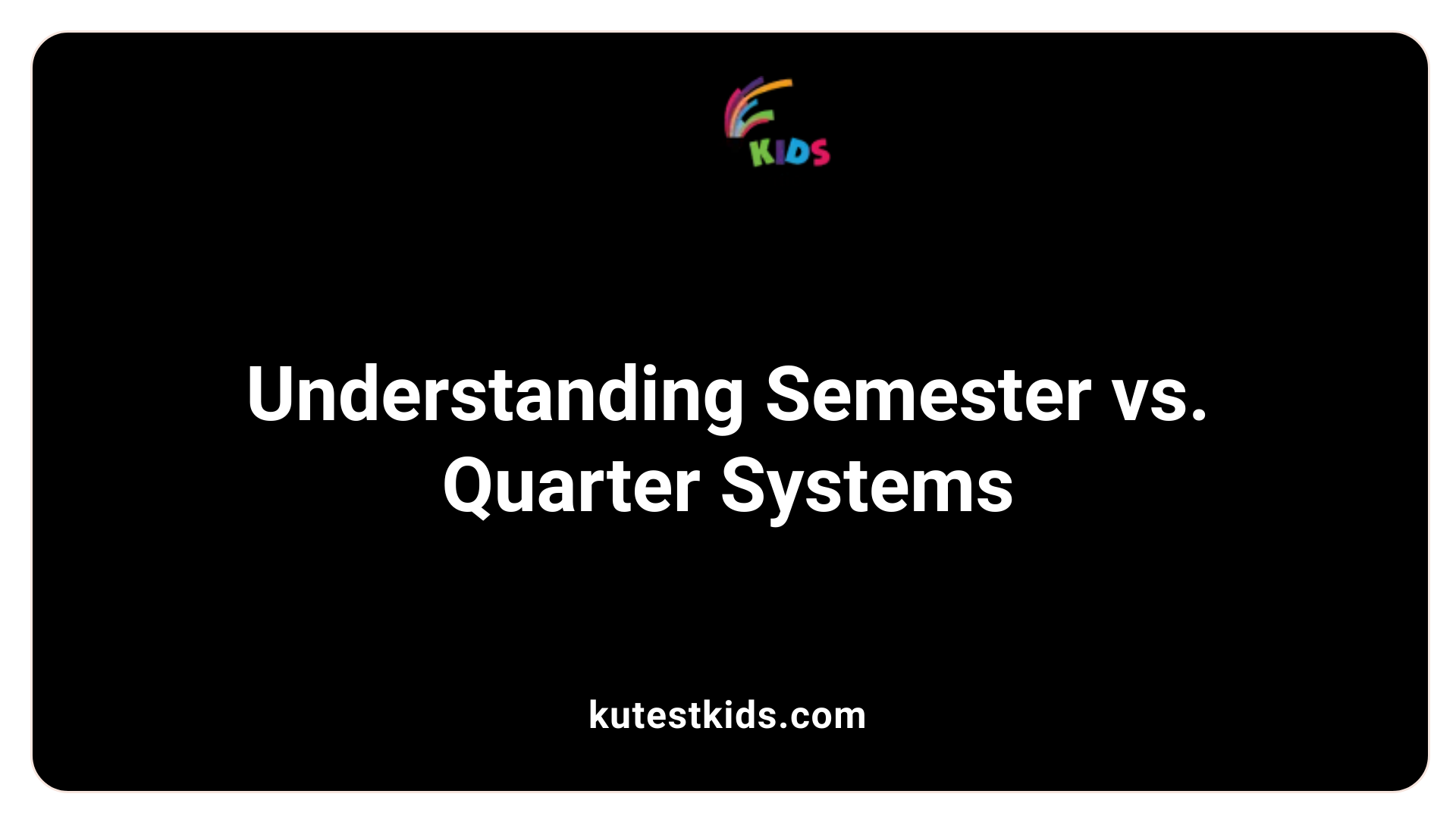 KIDS

Understanding Semester vs. Quarter Systems

kutestkids.com